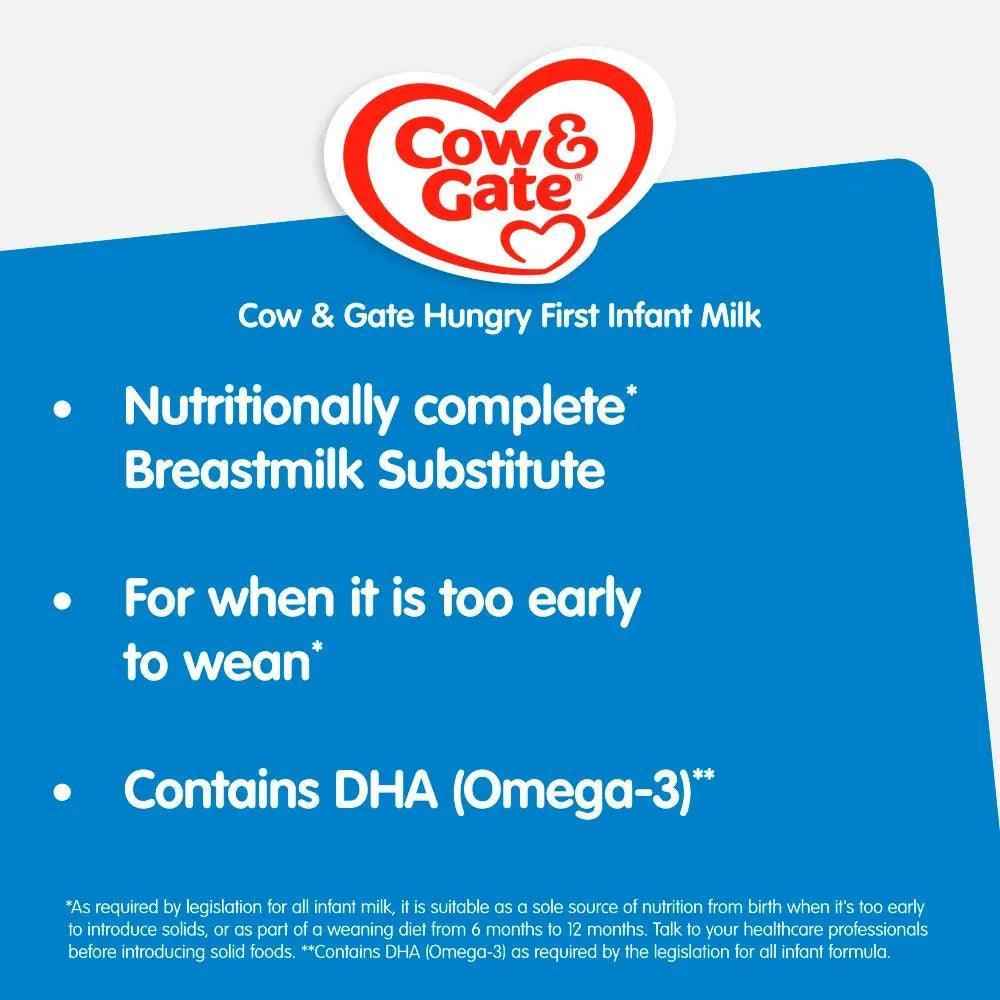 Cow & Gate®

Cow & Gate Hungry First Infant Milk

• Nutritionally complete* Breastmilk Substitute

• For when it is too early to wean*

• Contains DHA (Omega-3)**

*As required by legislation for all infant milk, it is suitable as a sole source of nutrition from birth when it's too early to introduce solids, or as part of a weaning diet from 6 months to 12 months. Talk to your healthcare professionals before introducing solid foods. **Contains DHA (Omega-3) as required by the legislation for all infant formula.